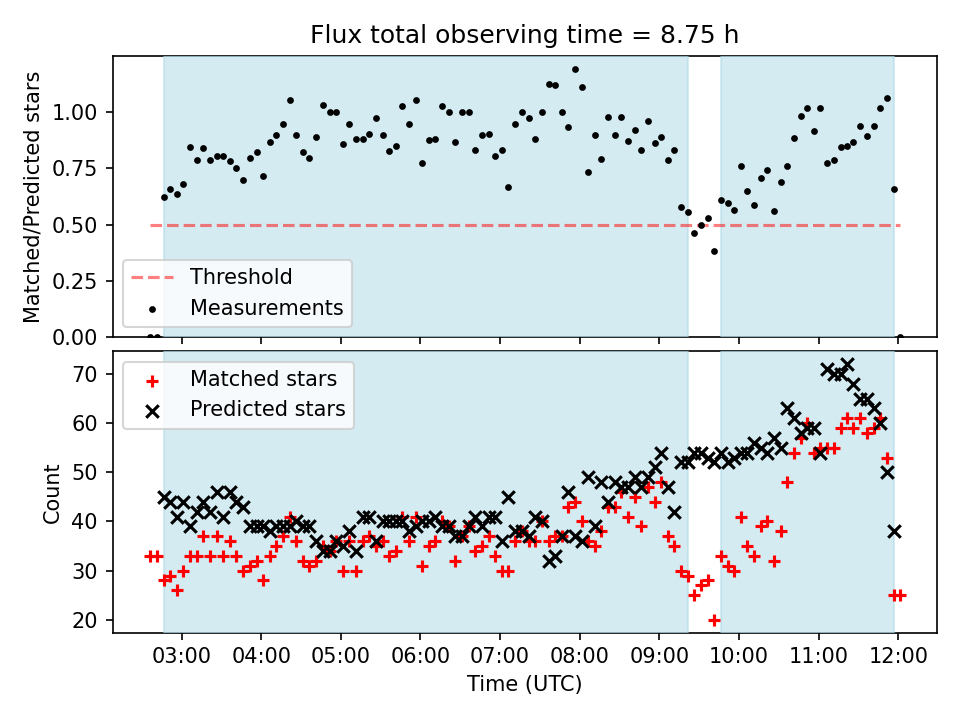 Flux total observing time = 8.75 h

Matched/Predicted stars

1.00
0.75
0.50
0.25
0.00

Threshold
Measurements

Matched stars
Predicted stars

Count

70
60
50
40
30
20

03:00 04:00 05:00 06:00 07:00 08:00 09:00 10:00 11:00 12:00

Time (UTC)